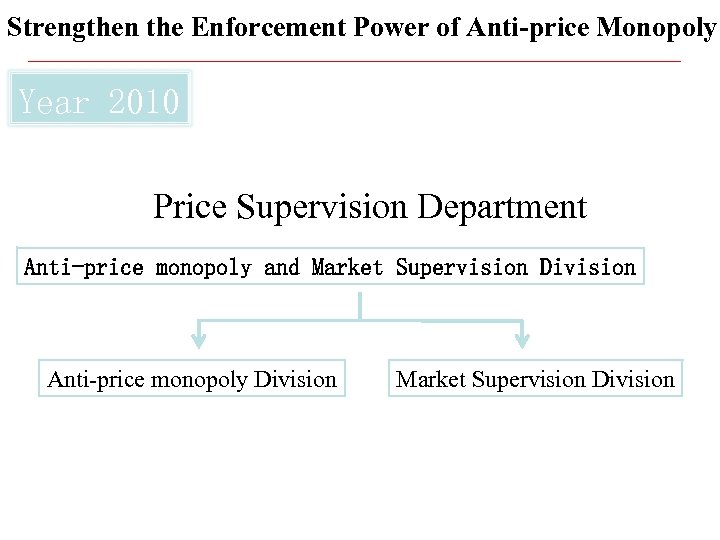 Strengthen the Enforcement Power of Anti-price Monopoly

Year 2010

Price Supervision Department

Anti-price monopoly and Market Supervision Division

Anti-price monopoly Division

Market Supervision Division